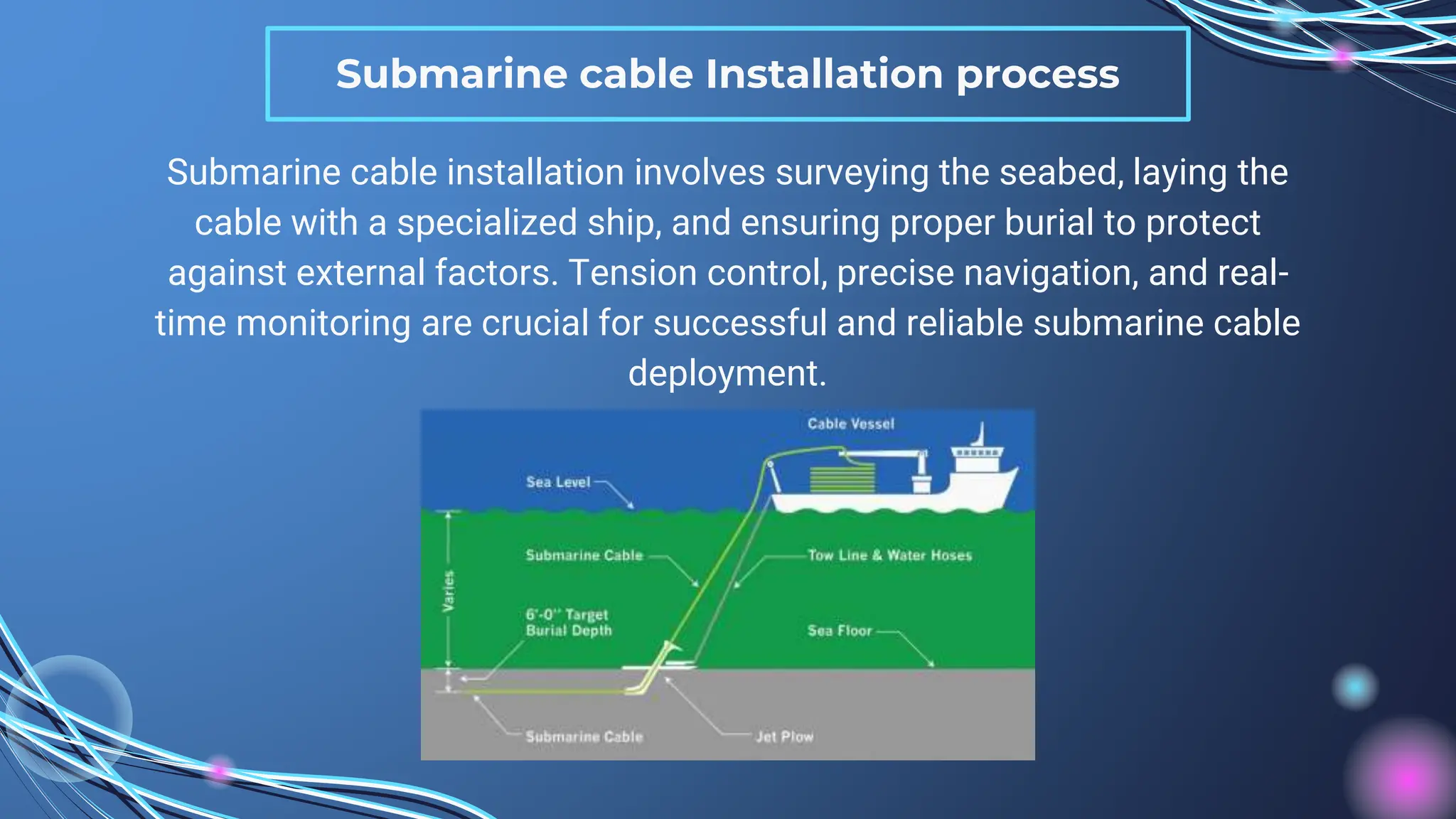 Submarine cable Installation process

Submarine cable installation involves surveying the seabed, laying the cable with a specialized ship, and ensuring proper burial to protect against external factors. Tension control, precise navigation, and real-time monitoring are crucial for successful and reliable submarine cable deployment.

Cable Vessel

Sea Level

Submarine Cable

Tow Line & Water Hoses

Varies

6'-0" Target Burial Depth

Sea Floor

Submarine Cable

Jet Plow